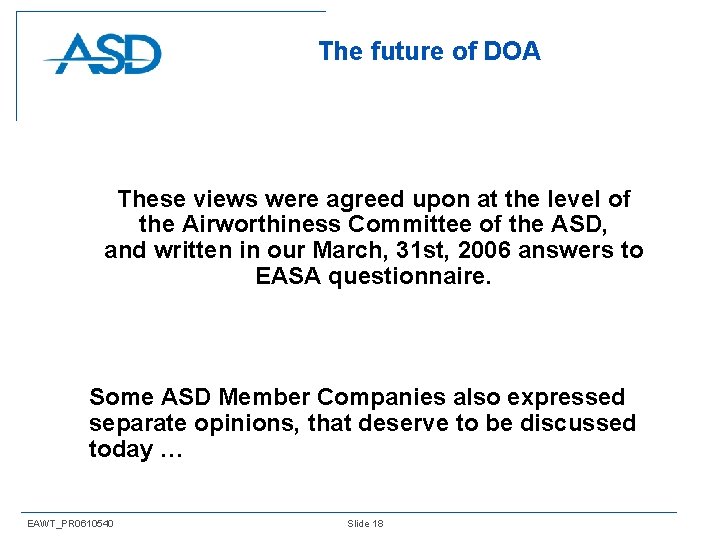 ASD

The future of DOA

These views were agreed upon at the level of the Airworthiness Committee of the ASD, and written in our March, 31st, 2006 answers to EASA questionnaire.

Some ASD Member Companies also expressed separate opinions, that deserve to be discussed today …

EAWT_PR0610540

Slide 18